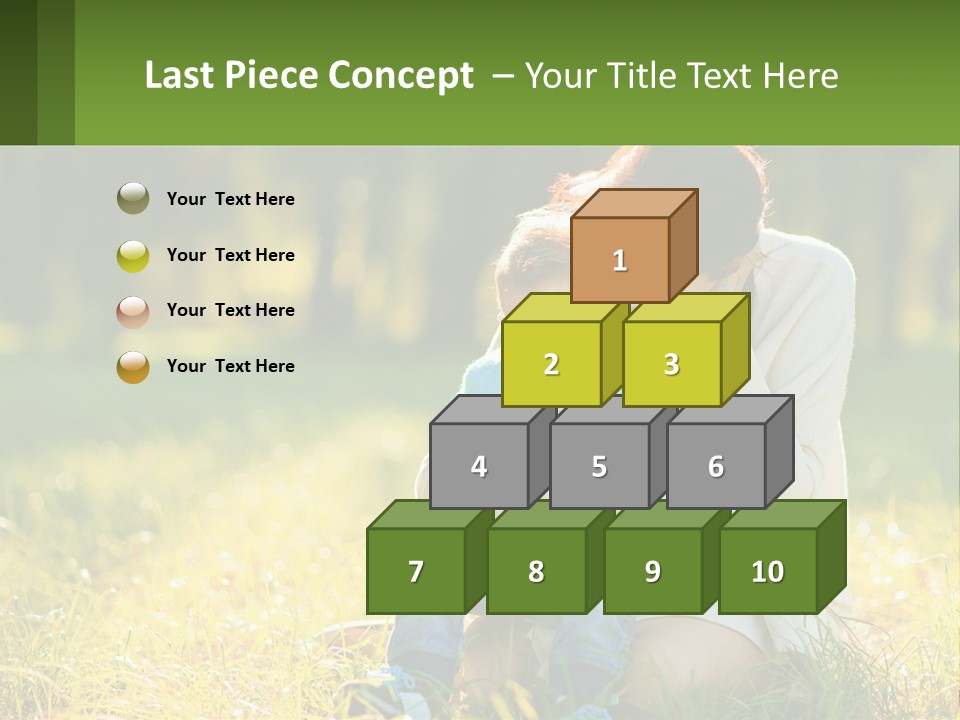 Last Piece Concept – Your Title Text Here

Your Text Here

Your Text Here

Your Text Here

Your Text Here

1

2

3

4

5

6

7

8

9

10